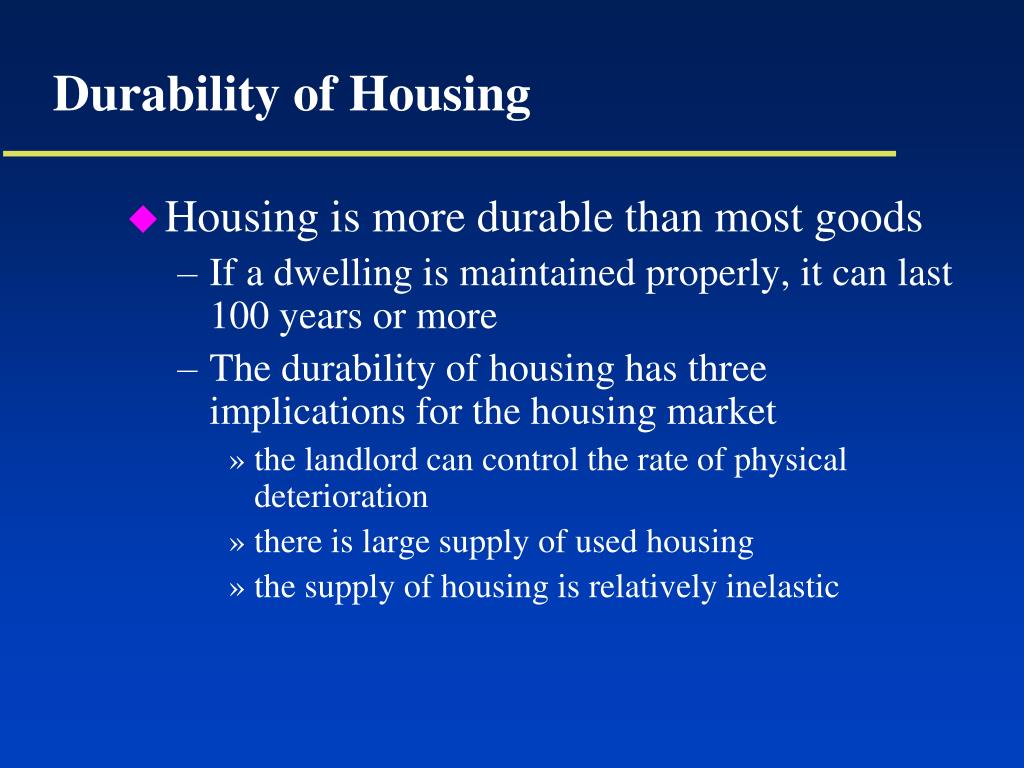 Durability of Housing

◆ Housing is more durable than most goods

– If a dwelling is maintained properly, it can last 100 years or more

– The durability of housing has three implications for the housing market

» the landlord can control the rate of physical deterioration

» there is large supply of used housing

» the supply of housing is relatively inelastic